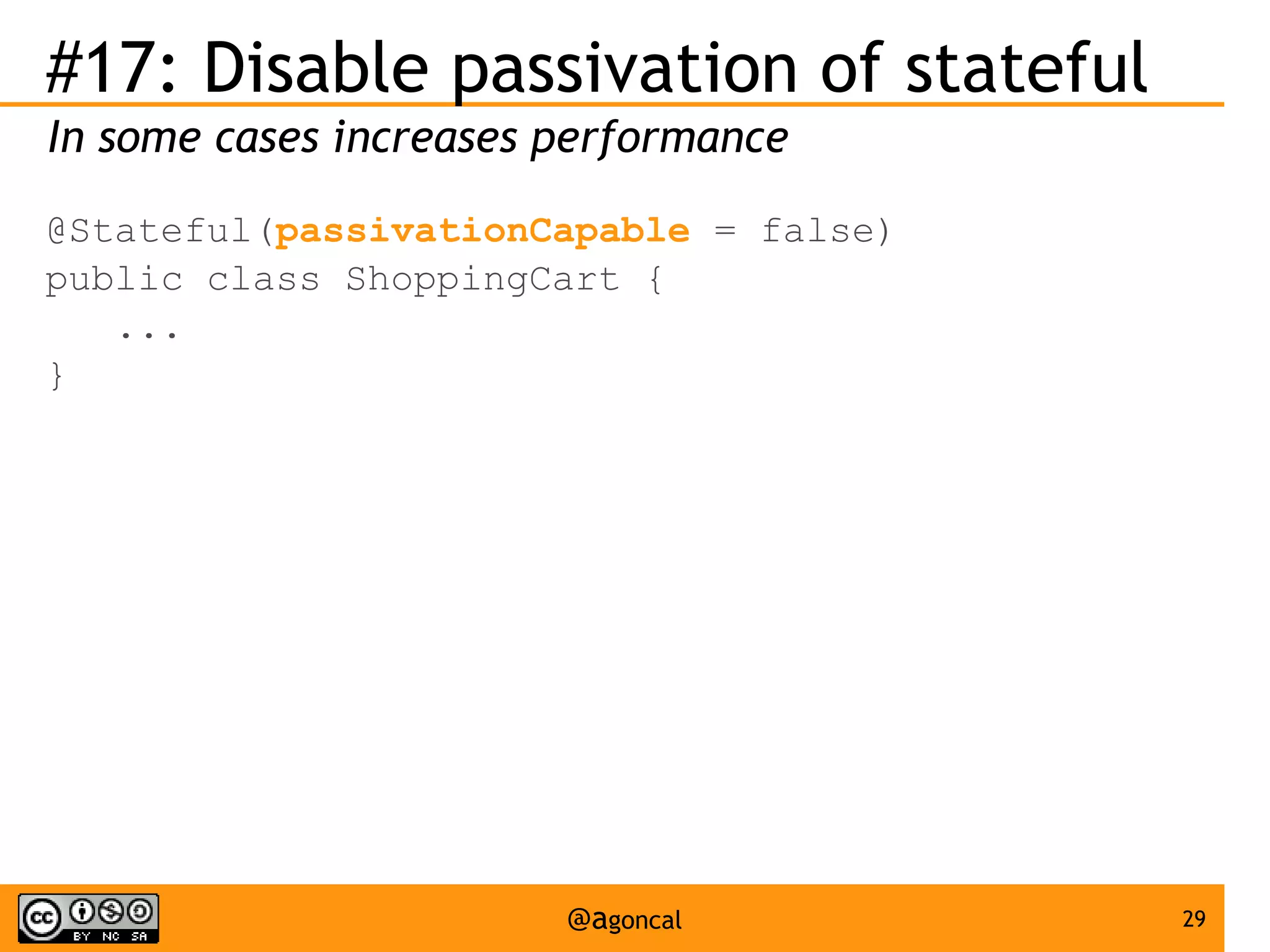 #17: Disable passivation of stateful

In some cases increases performance

@Stateful(passivationCapable = false)
public class ShoppingCart {
    ...
}

cc BY NC SA

@agoncal

29